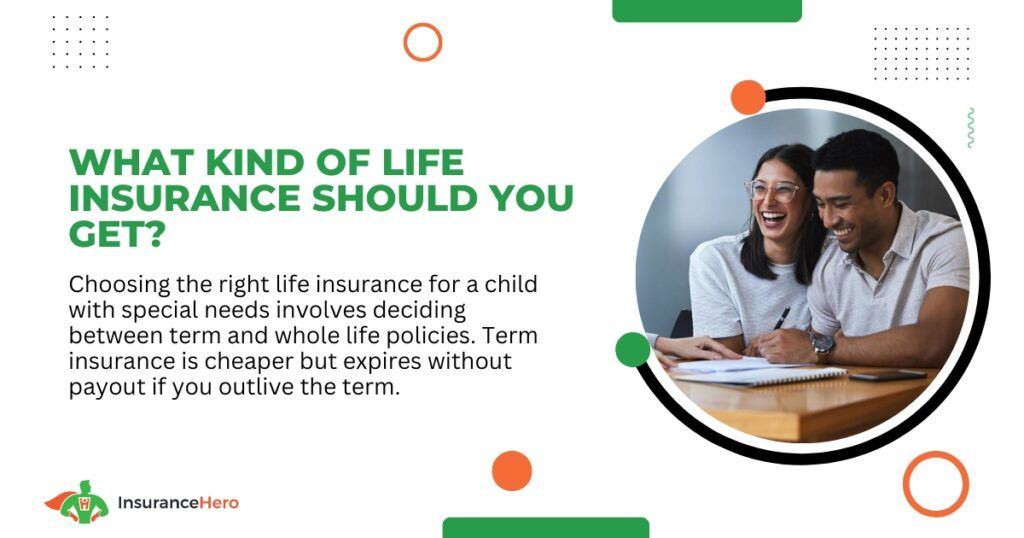 WHAT KIND OF LIFE INSURANCE SHOULD YOU GET?

Choosing the right life insurance for a child with special needs involves deciding between term and whole life policies. Term insurance is cheaper but expires without payout if you outlive the term.

InsuranceHero